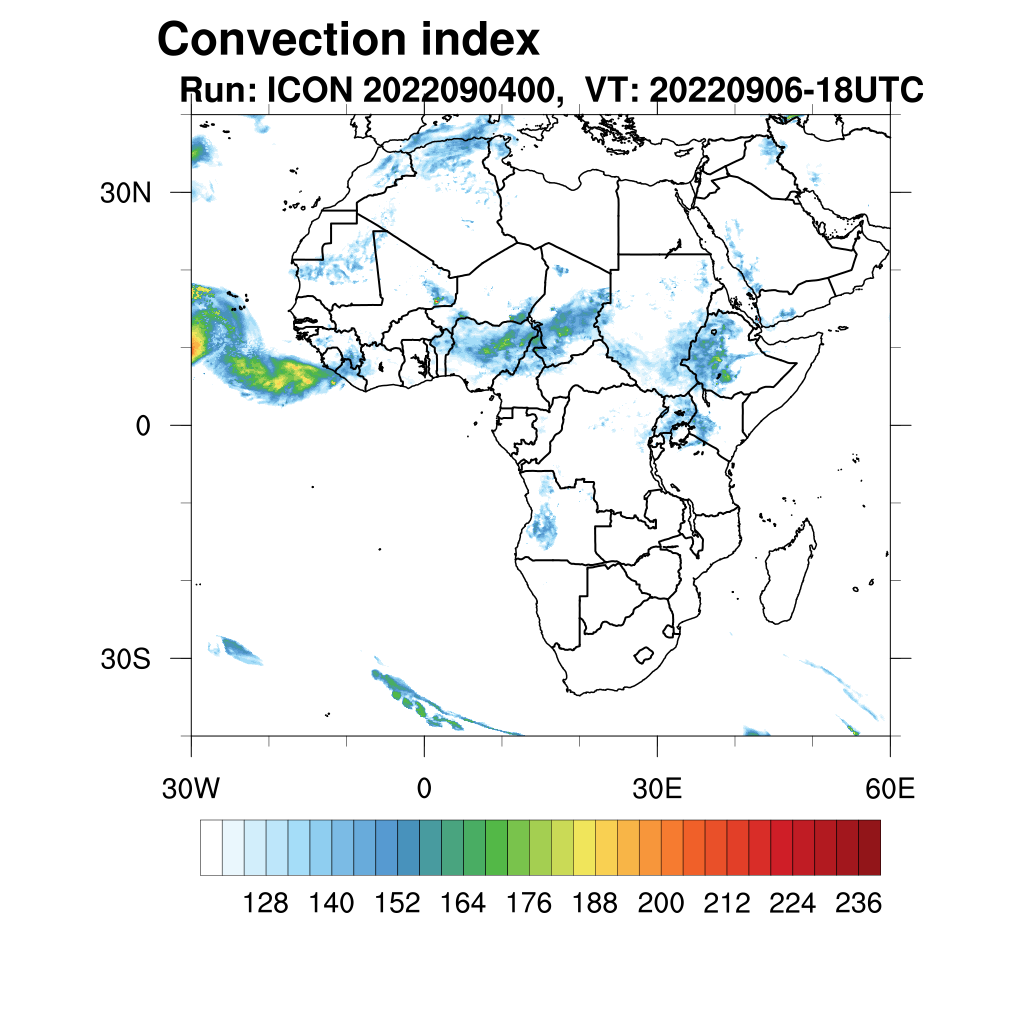 Convection index
Run: ICON 2022090400, VT: 20220906-18UTC

30N
0
30S

30W
0
30E
60E

128 140 152 164 176 188 200 212 224 236